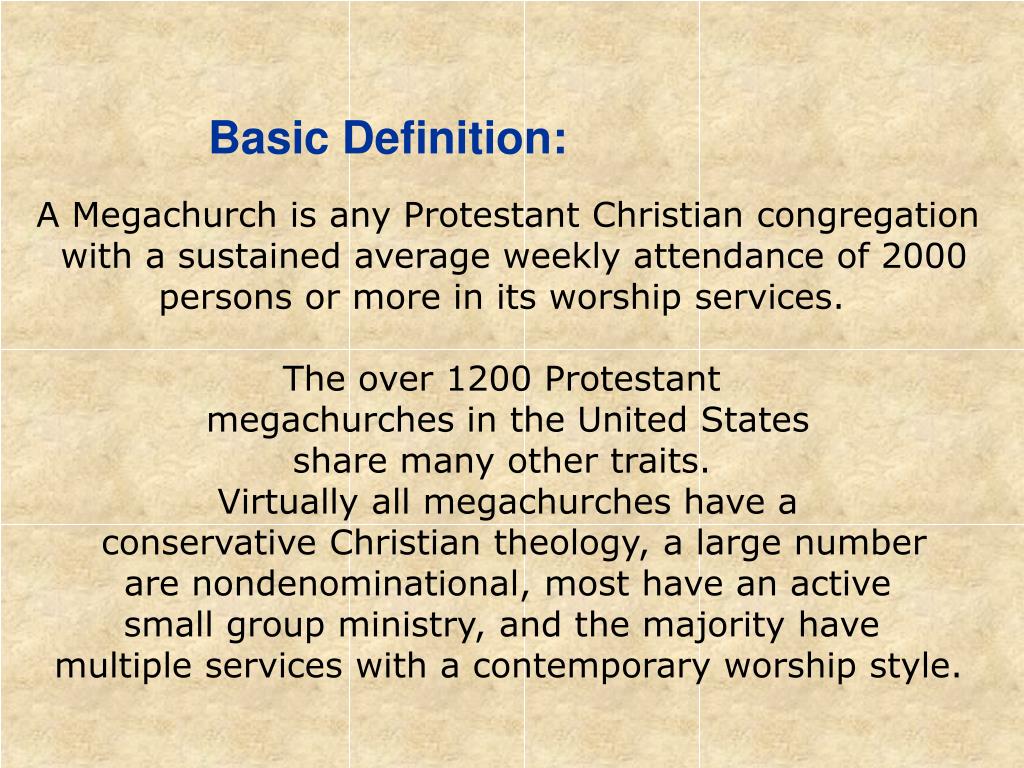 Basic Definition:

A Megachurch is any Protestant Christian congregation with a sustained average weekly attendance of 2000 persons or more in its worship services.

The over 1200 Protestant megachurches in the United States share many other traits. Virtually all megachurches have a conservative Christian theology, a large number are nondenominational, most have an active small group ministry, and the majority have multiple services with a contemporary worship style.